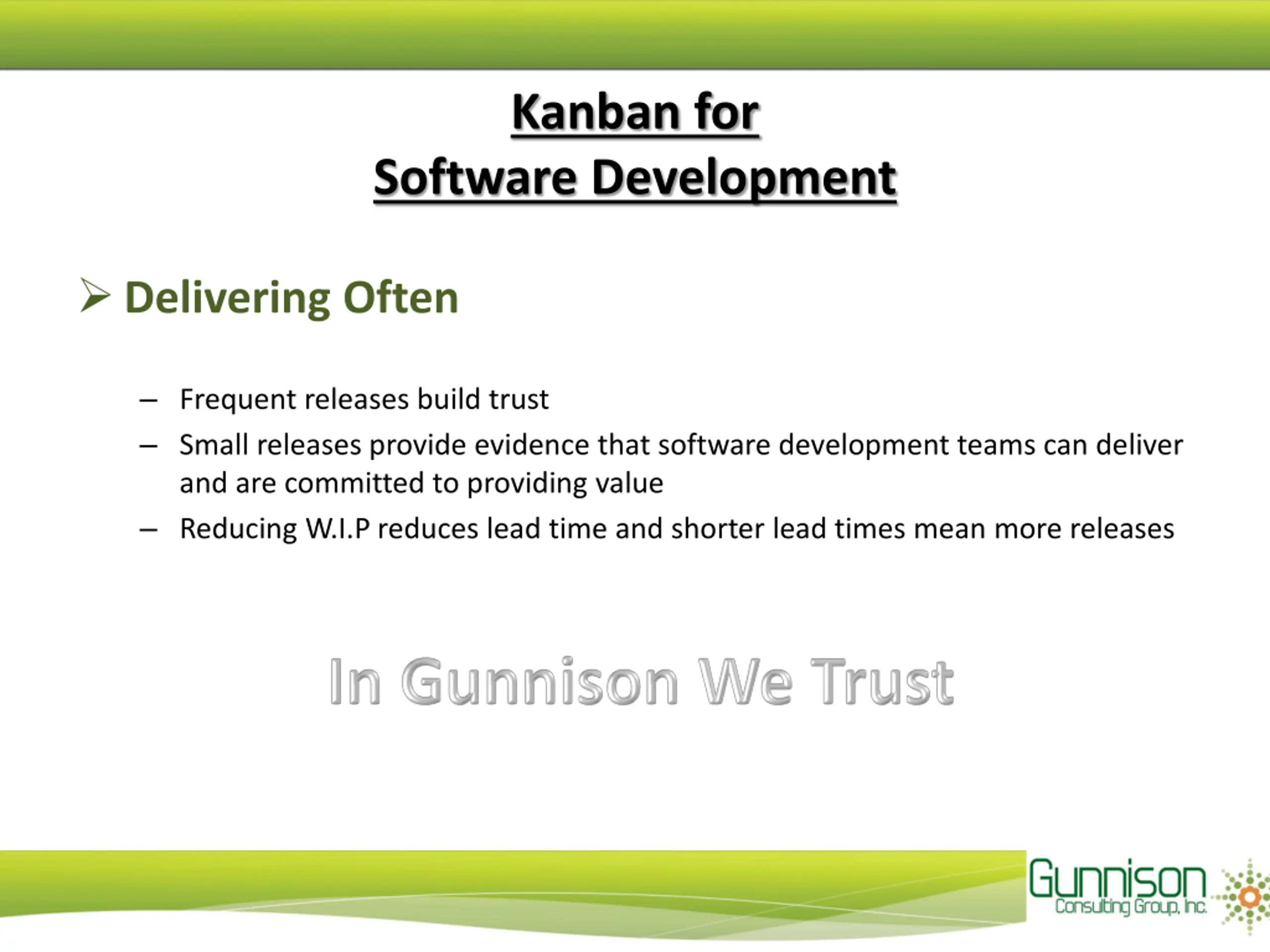 Kanban for
Software Development

➢ Delivering Often

– Frequent releases build trust
– Small releases provide evidence that software development teams can deliver and are committed to providing value
– Reducing W.I.P reduces lead time and shorter lead times mean more releases

In Gunnison We Trust

Gunnison
Consulting Group, Inc.